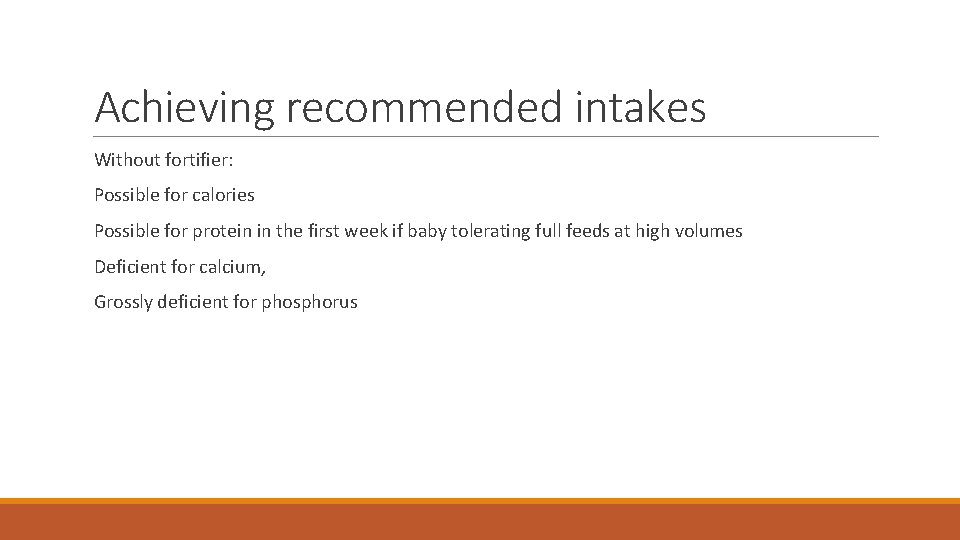 Achieving recommended intakes

Without fortifier:

Possible for calories

Possible for protein in the first week if baby tolerating full feeds at high volumes

Deficient for calcium,

Grossly deficient for phosphorus